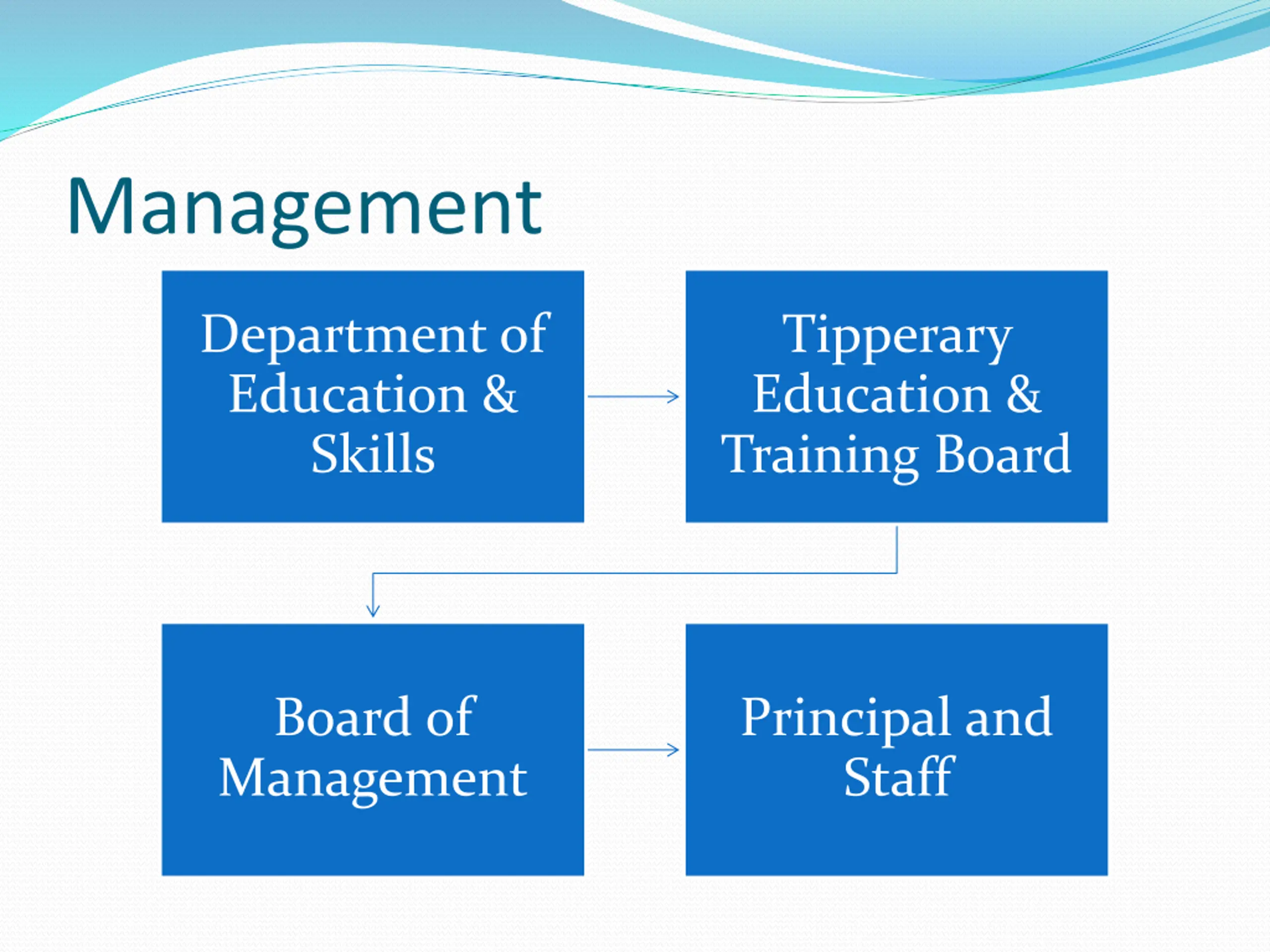 Management

Department of Education & Skills

Tipperary Education & Training Board

Board of Management

Principal and Staff